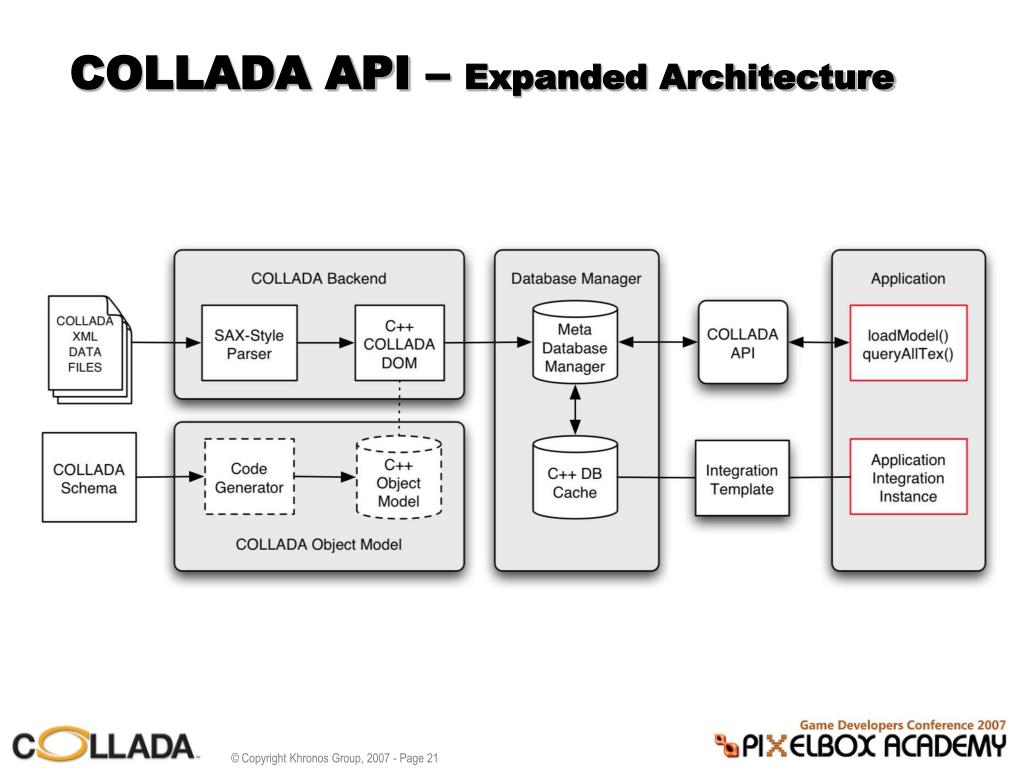 COLLADA API – Expanded Architecture

COLLADA XML DATA FILES

COLLADA Backend

SAX-Style Parser

C++ COLLADA DOM

COLLADA Schema

Code Generator

C++ Object Model

COLLADA Object Model

Database Manager

Meta Database Manager

C++ DB Cache

COLLADA API

Integration Template

Application

loadModel() queryAllTex()

Application Integration Instance

COLLADA

© Copyright Khronos Group, 2007 - Page 21

Game Developers Conference 2007

PIXELBOX ACADEMY